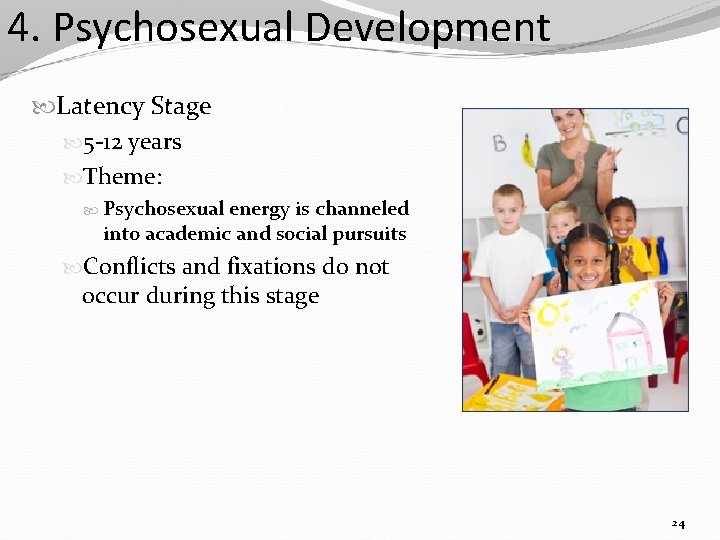 4. Psychosexual Development

Latency Stage

5-12 years

Theme:

Psychosexual energy is channeled into academic and social pursuits

Conflicts and fixations do not occur during this stage

B

C

24